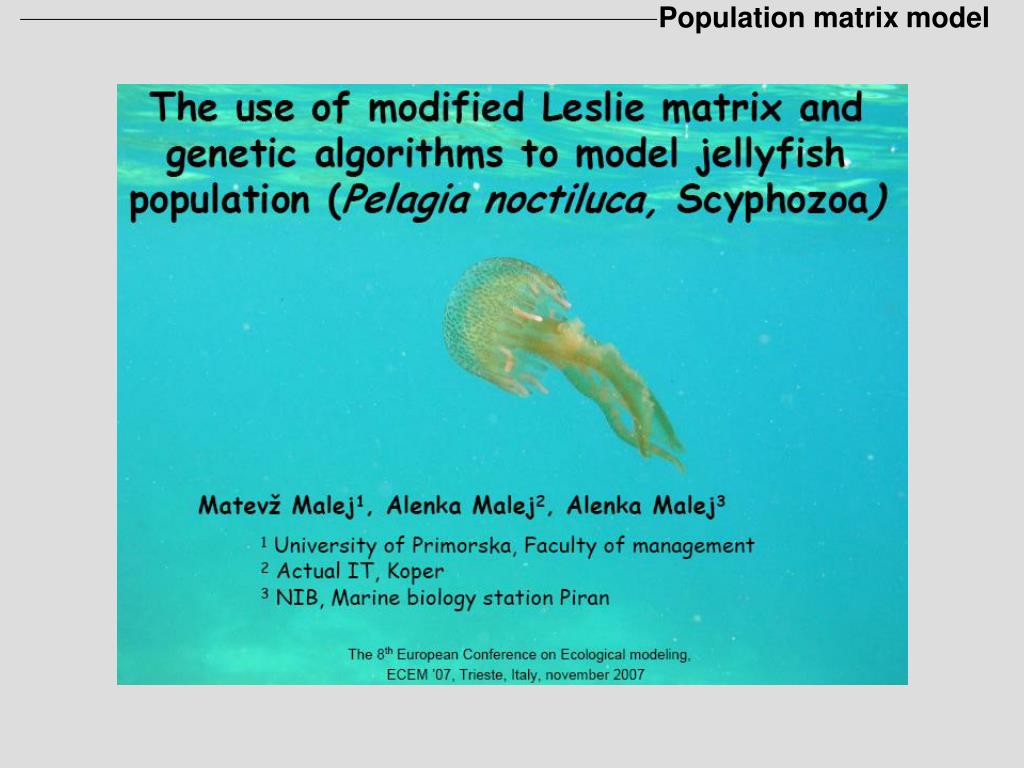 Population matrix model

The use of modified Leslie matrix and genetic algorithms to model jellyfish population (Pelagia noctiluca, Scyphozoa)

Matevž Malej$^1$, Alenka Malej$^2$, Alenka Malej$^3$

$^1$ University of Primorska, Faculty of management
$^2$ Actual IT, Koper
$^3$ NIB, Marine biology station Piran

The 8$^{th}$ European Conference on Ecological modeling, ECEM '07, Trieste, Italy, november 2007